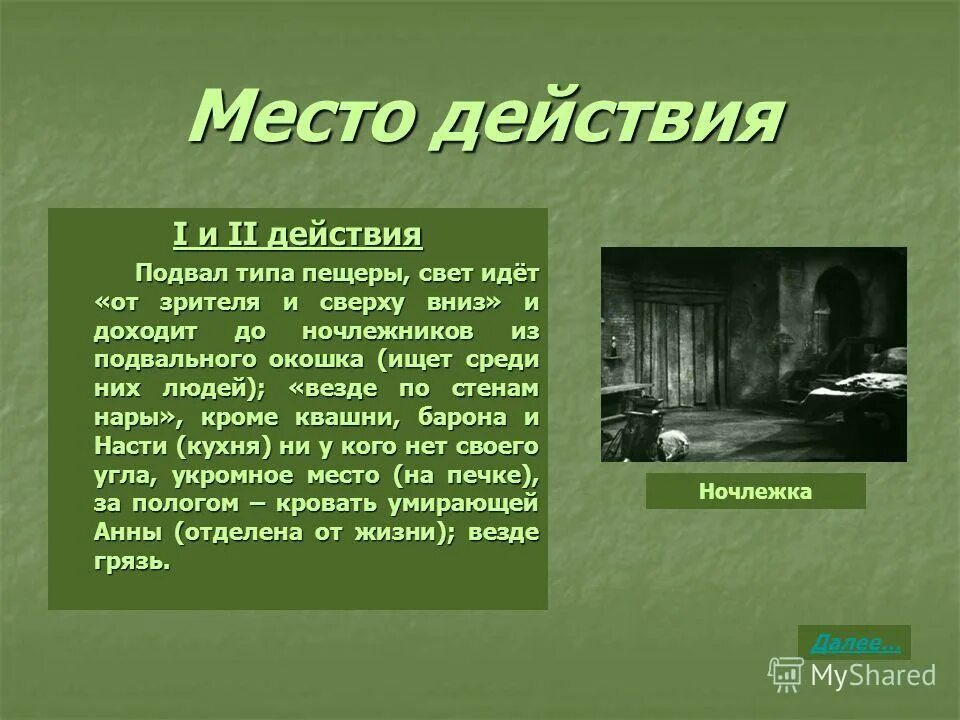 Место действия

I и II действия

Подвал типа пещеры, свет идёт «от зрителя и сверху вниз» и доходит до ночлежников из подвального окошка (ищет среди них людей); «везде по стенам нары», кроме квашни, барона и Насти (кухня) ни у кого нет своего угла, укромное место (на печке), за пологом – кровать умирающей Анны (отделена от жизни); везде грязь.

Ночлежка

Далее...

MyShared